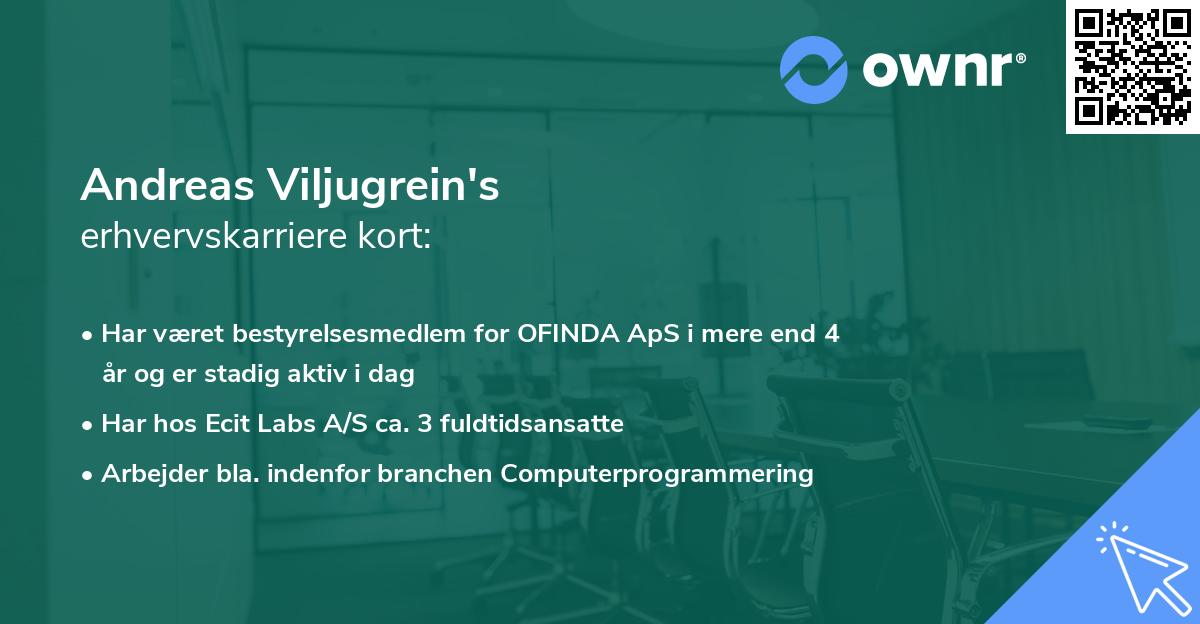 ownr®

Andreas Viljugrein's
erhvervskarriere kort:

• Har været bestyrelsesmedlem for OFINDA ApS i mere end 4 år og er stadig aktiv i dag
• Har hos Ecit Labs A/S ca. 3 fuldtidsansatte
• Arbejder bla. indenfor branchen Computerprogrammering